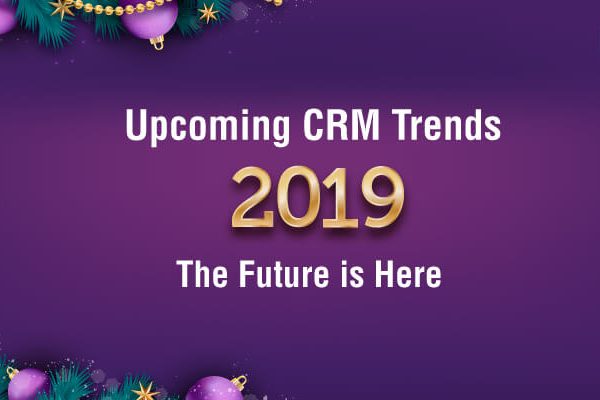 Upcoming CRM Trends

2019

The Future is Here